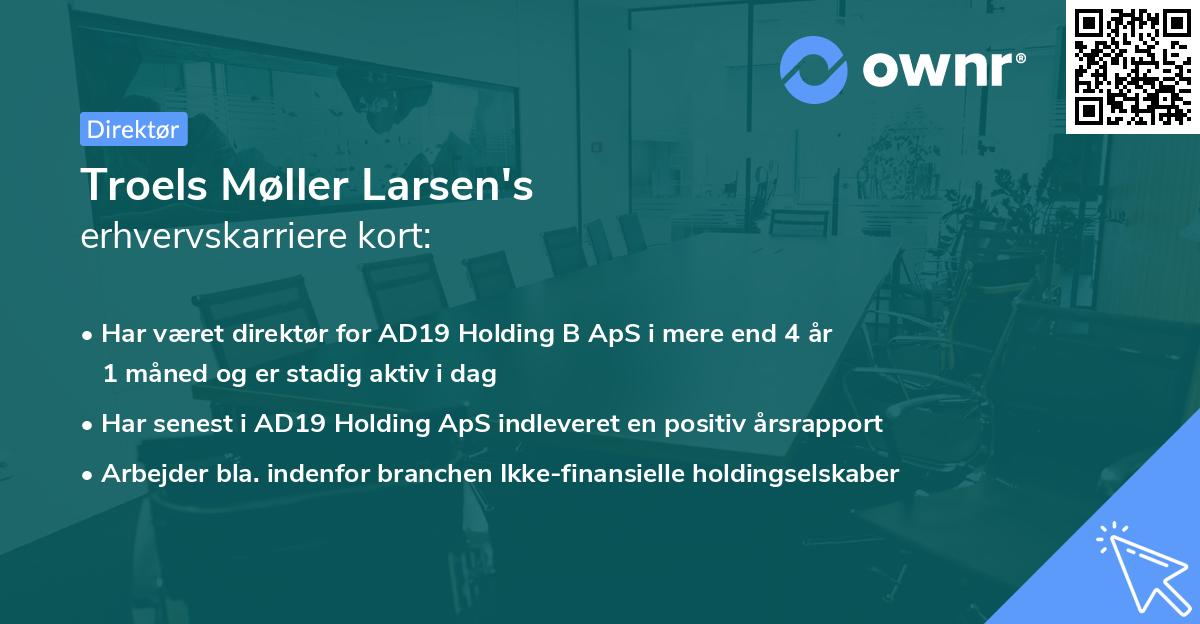 ownr®

Direktør

Troels Møller Larsen's
erhvervskarriere kort:

• Har været direktør for AD19 Holding B ApS i mere end 4 år 1 måned og er stadig aktiv i dag

• Har senest i AD19 Holding ApS indleveret en positiv årsrapport

• Arbejder bla. indenfor branchen Ikke-finansielle holdingselskaber